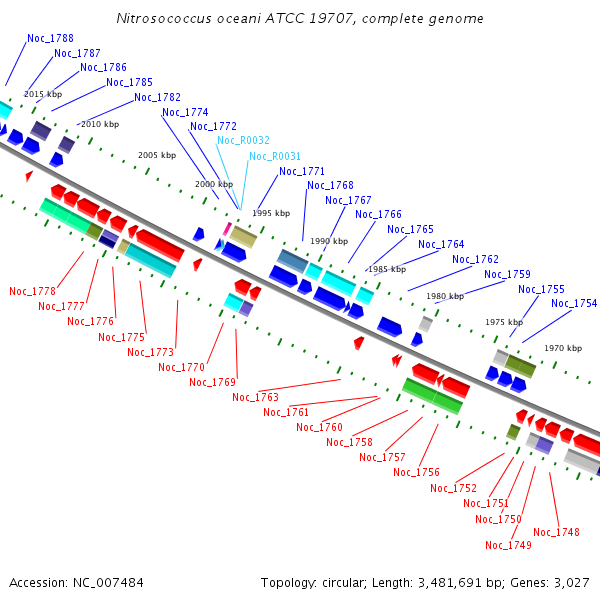 Nitrosococcus oceani ATCC 19707, complete genome

Noc_1788
Noc_1787
Noc_1786
Noc_1785
Noc_1782
Noc_1774
Noc_1772
Noc_R0032
Noc_R0031
Noc_1771
Noc_1768
Noc_1767
Noc_1766
Noc_1765
Noc_1764
Noc_1762
Noc_1759
Noc_1755
Noc_1754

2015 kbp
2010 kbp
2005 kbp
2000 kbp
1995 kbp
1990 kbp
1985 kbp
1980 kbp
1975 kbp
1970 kbp

Noc_1778
Noc_1777
Noc_1776
Noc_1775
Noc_1773
Noc_1770
Noc_1769
Noc_1763
Noc_1761
Noc_1760
Noc_1758
Noc_1757
Noc_1756
Noc_1752
Noc_1751
Noc_1750
Noc_1749
Noc_1748

Accession: NC_007484
Topology: circular; Length: 3,481,691 bp; Genes: 3,027